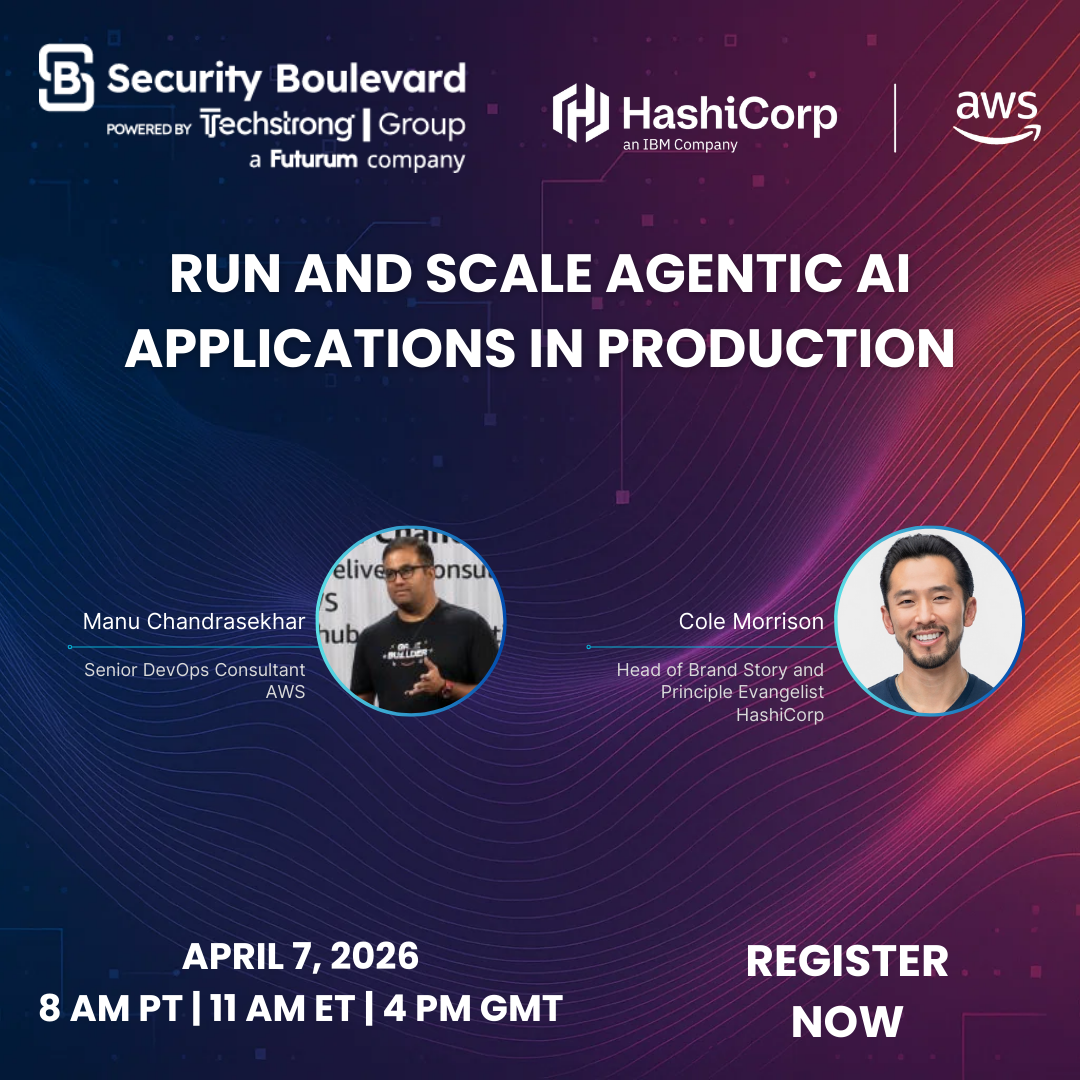 Security Boulevard
POWERED BY Techstrong | Group
a Futurum company

HashiCorp
an IBM Company

aws

RUN AND SCALE AGENTIC AI APPLICATIONS IN PRODUCTION

Manu Chandrasekhar
Senior DevOps Consultant
AWS

Cole Morrison
Head of Brand Story and
Principle Evangelist
HashiCorp

APRIL 7, 2026
8 AM PT | 11 AM ET | 4 PM GMT

REGISTER
NOW